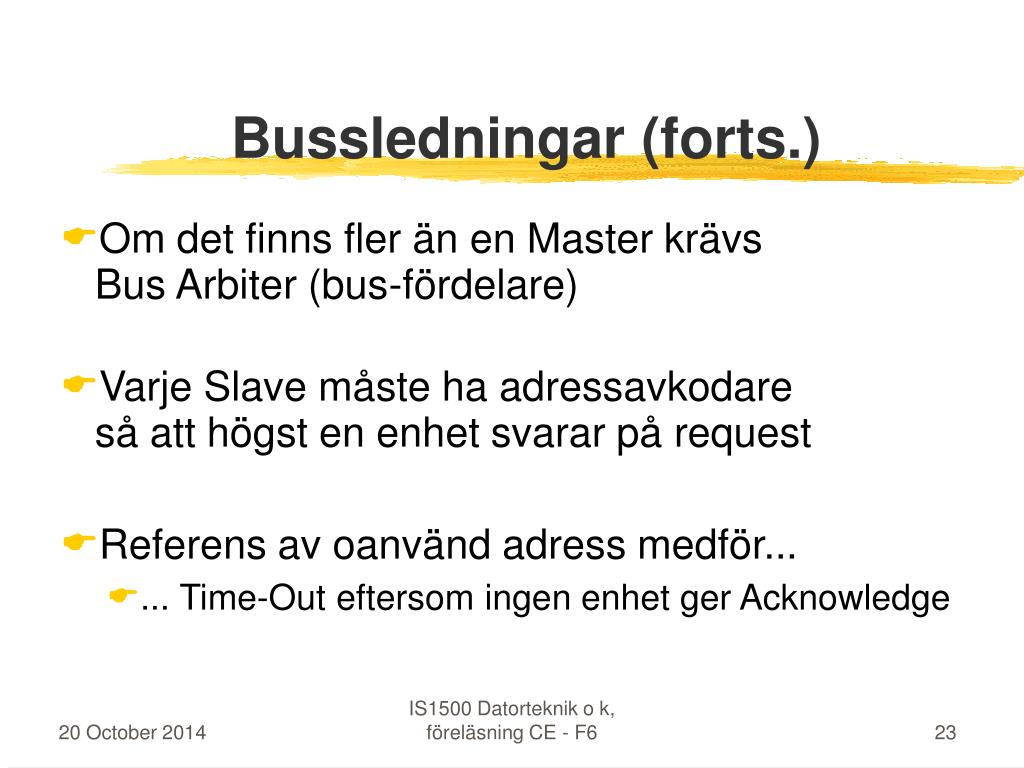 Bussledningar (forts.)

Om det finns fler än en Master krävs Bus Arbiter (bus-fördelare)

Varje Slave måste ha adressavkodare så att högst en enhet svarar på request

Referens av oanvänd adress medför...

... Time-Out eftersom ingen enhet ger Acknowledge

20 October 2014

IS1500 Datorteknik o k, föreläsning CE - F6

23